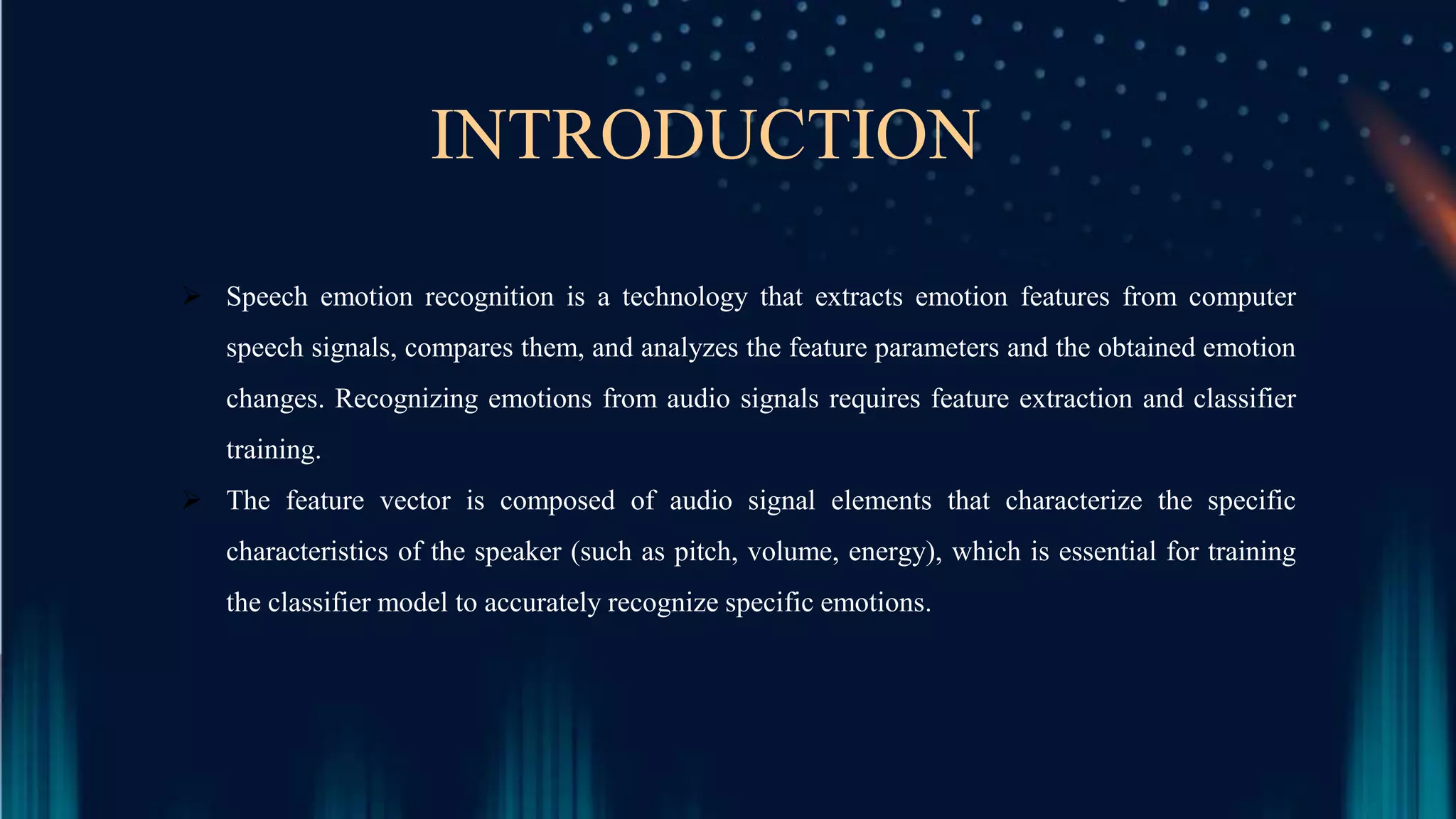 INTRODUCTION

➢ Speech emotion recognition is a technology that extracts emotion features from computer speech signals, compares them, and analyzes the feature parameters and the obtained emotion changes. Recognizing emotions from audio signals requires feature extraction and classifier training.

➢ The feature vector is composed of audio signal elements that characterize the specific characteristics of the speaker (such as pitch, volume, energy), which is essential for training the classifier model to accurately recognize specific emotions.